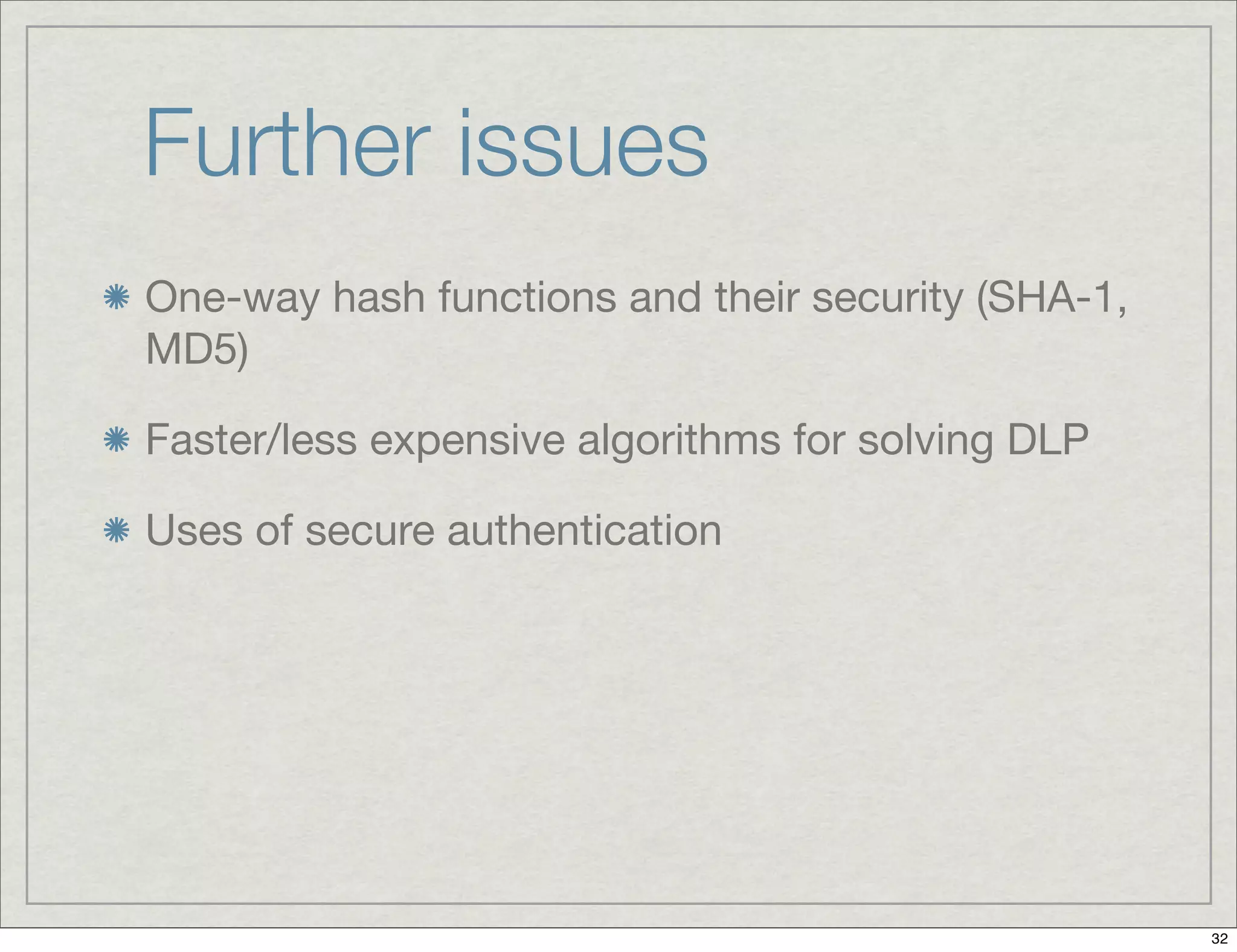 Further issues

One-way hash functions and their security (SHA-1, MD5)

Faster/less expensive algorithms for solving DLP

Uses of secure authentication

32